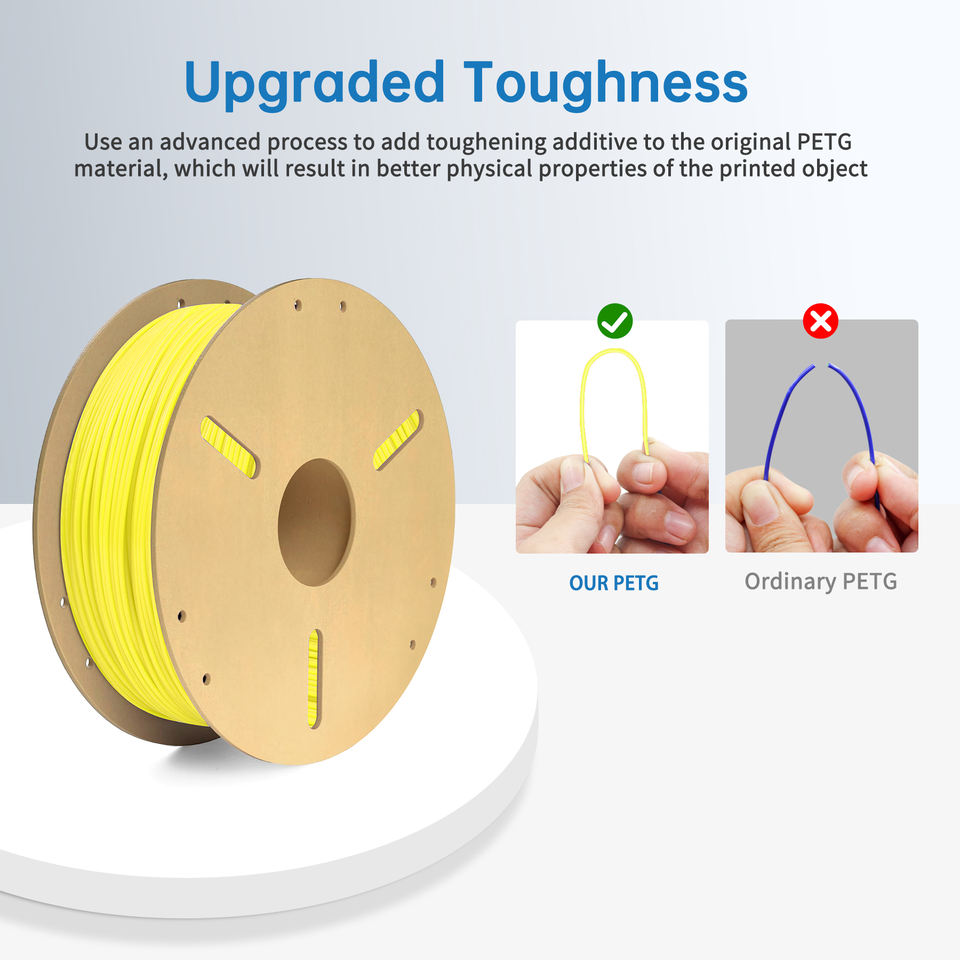 Upgraded Toughness

Use an advanced process to add toughening additive to the original PETG material, which will result in better physical properties of the printed object

OUR PETG

Ordinary PETG